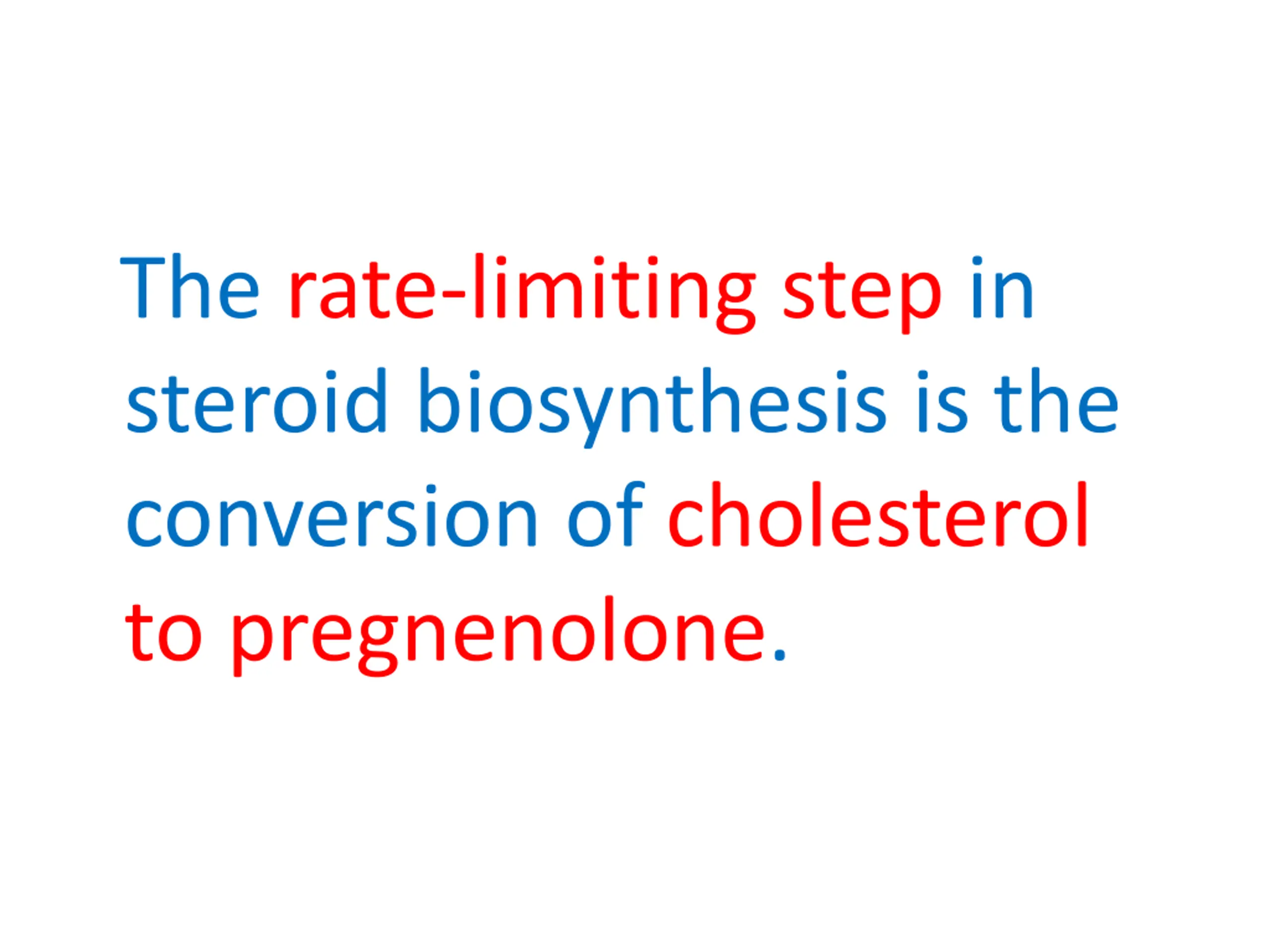 The rate-limiting step in steroid biosynthesis is the conversion of cholesterol to pregnenolone.